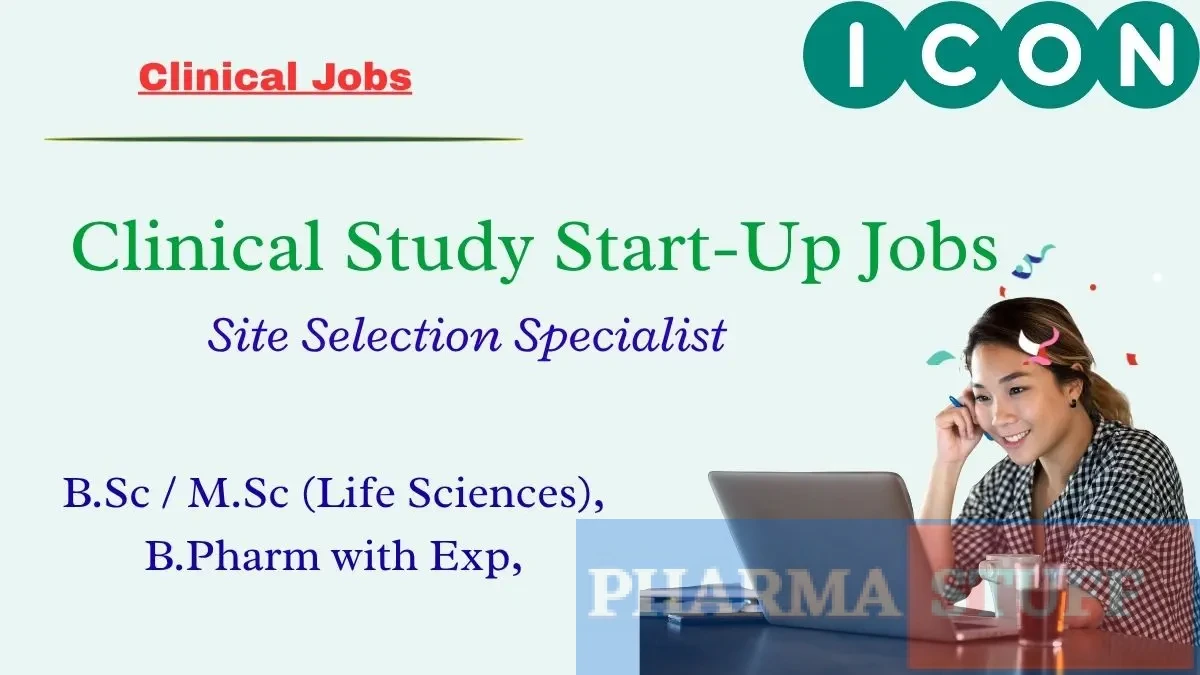 Clinical Jobs

ICON

Clinical Study Start-Up Jobs

Site Selection Specialist

B.Sc / M.Sc (Life Sciences),
B.Pharm with Exp,

PHARMA STUFF